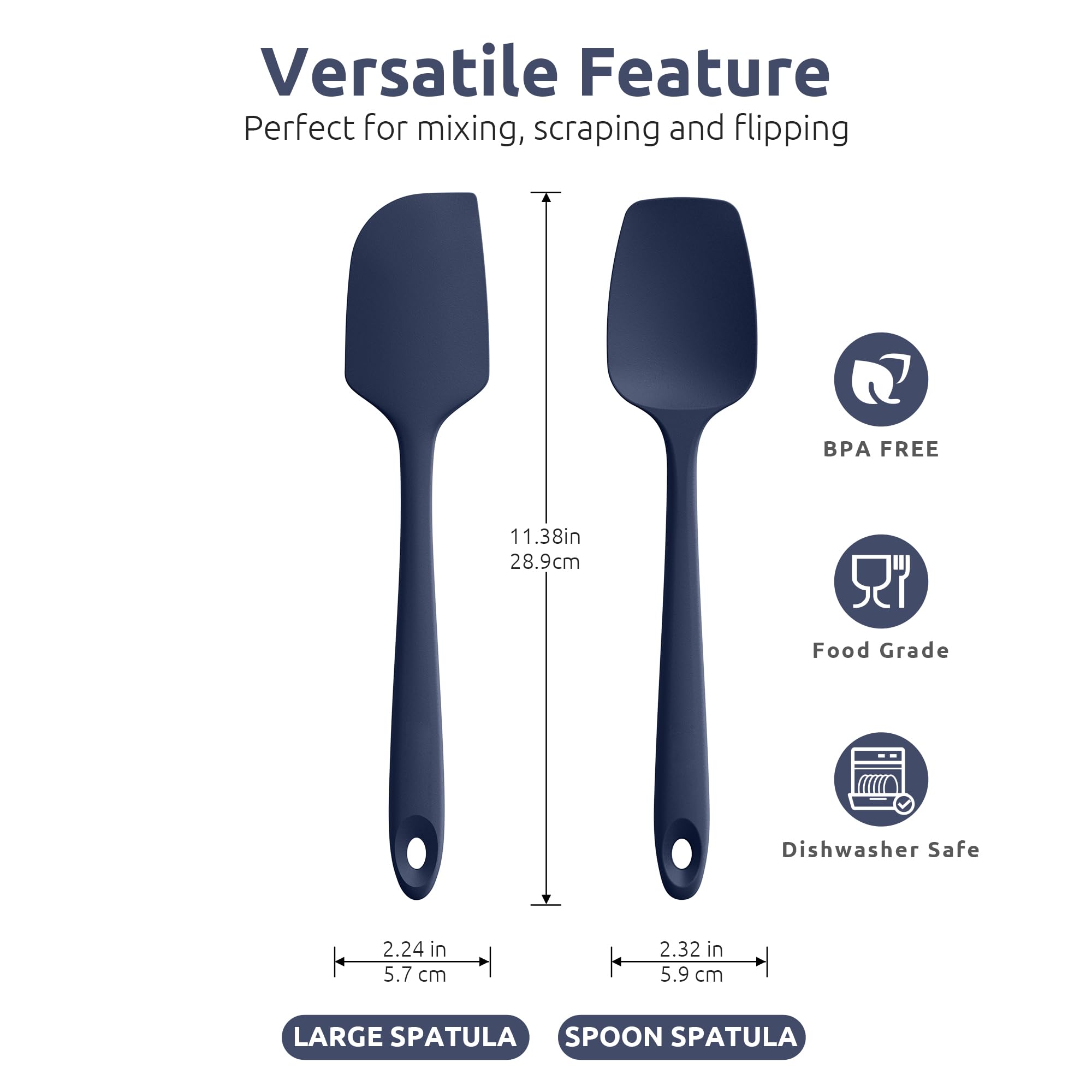 Versatile Feature
Perfect for mixing, scraping and flipping

11.38in
28.9cm

BPA FREE

Food Grade

Dishwasher Safe

2.24 in
5.7 cm

2.32 in
5.9 cm

LARGE SPATULA

SPOON SPATULA